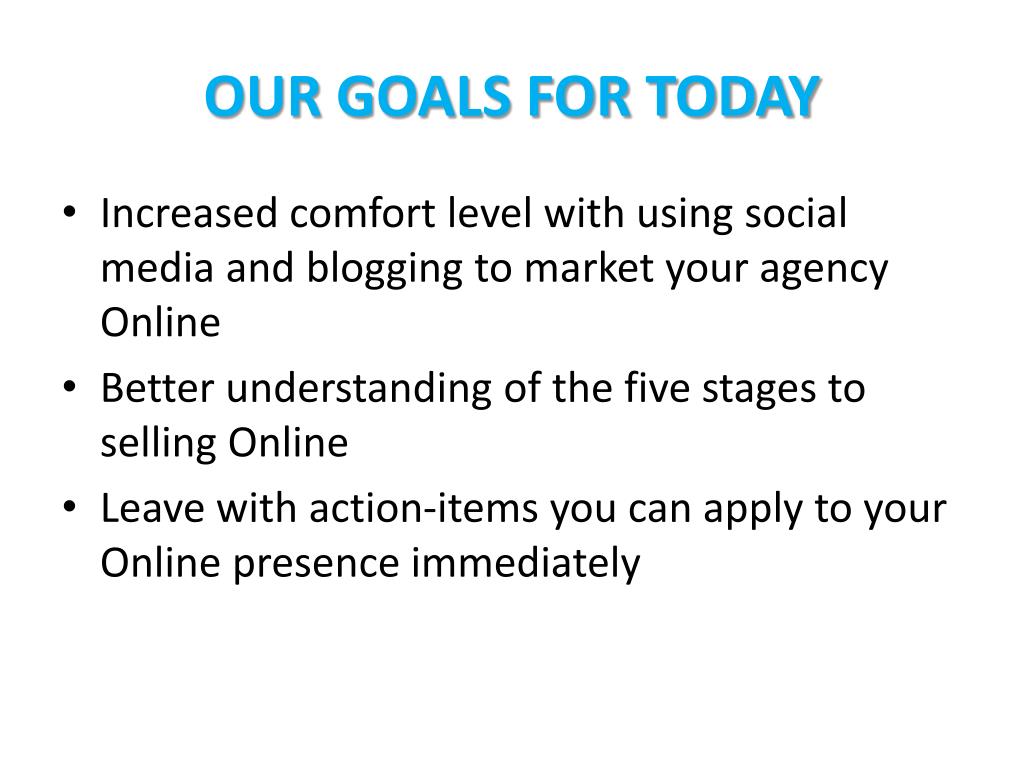 OUR GOALS FOR TODAY

• Increased comfort level with using social media and blogging to market your agency Online
• Better understanding of the five stages to selling Online
• Leave with action-items you can apply to your Online presence immediately